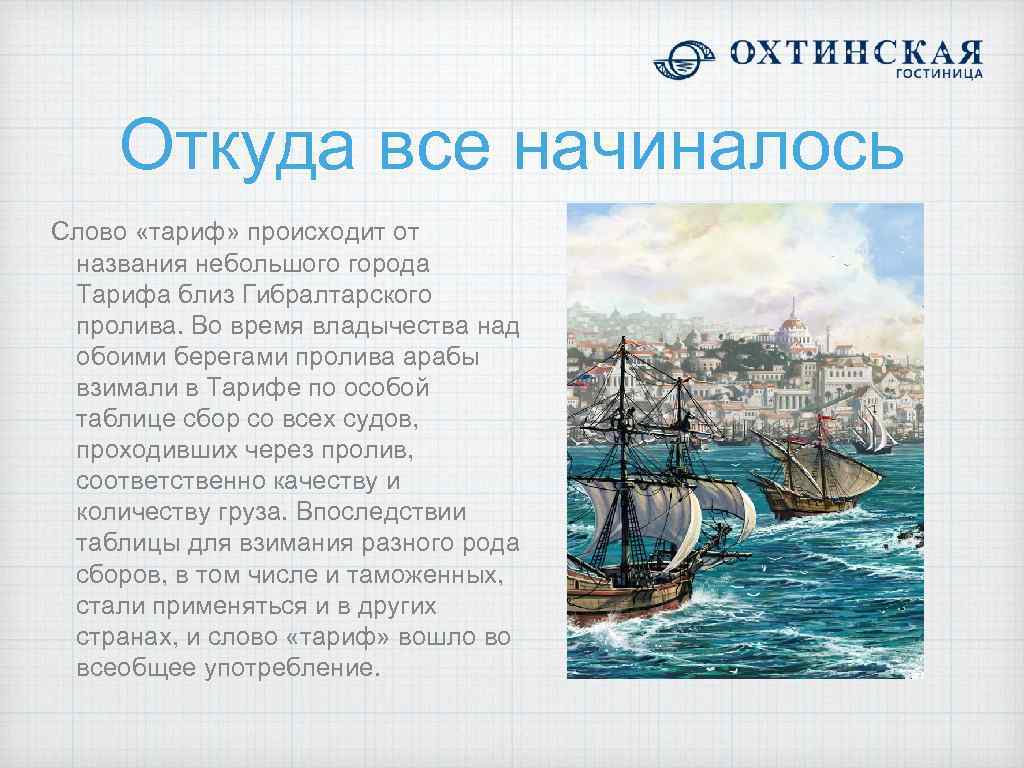 ОХТИНСКАЯ
ГОСТИНИЦА

Откуда все начиналось

Слово «тариф» происходит от названия небольшого города Тарифа близ Гибралтарского пролива. Во время владычества над обоими берегами пролива арабы взимали в Тарифе по особой таблице сбор со всех судов, проходивших через пролив, соответственно качеству и количеству груза. Впоследствии таблицы для взимания разного рода сборов, в том числе и таможенных, стали применяться и в других странах, и слово «тариф» вошло во всеобщее употребление.